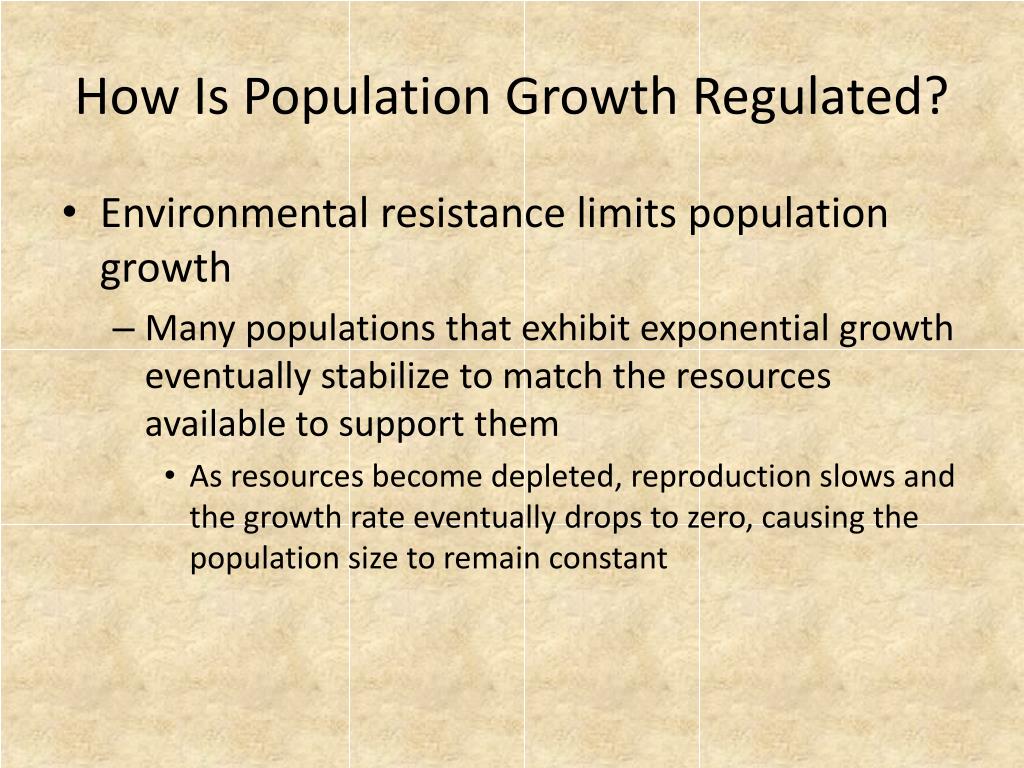 How Is Population Growth Regulated?

• Environmental resistance limits population growth

– Many populations that exhibit exponential growth eventually stabilize to match the resources available to support them

• As resources become depleted, reproduction slows and the growth rate eventually drops to zero, causing the population size to remain constant